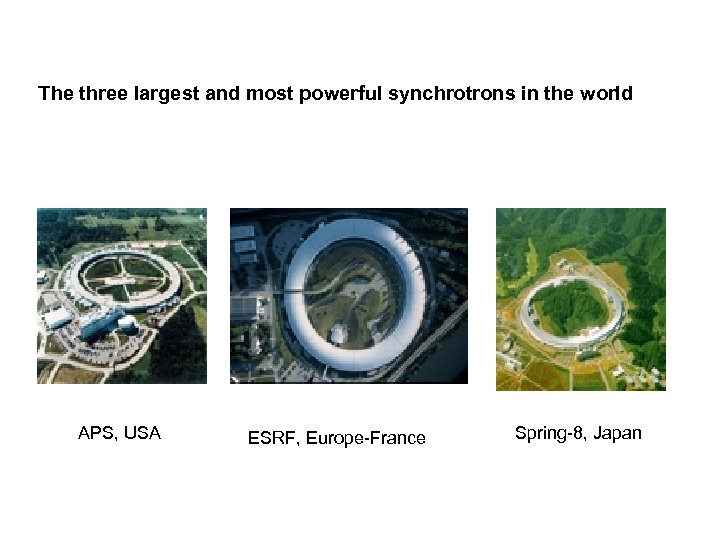 The three largest and most powerful synchrotrons in the world

APS, USA

ESRF, Europe-France

Spring-8, Japan